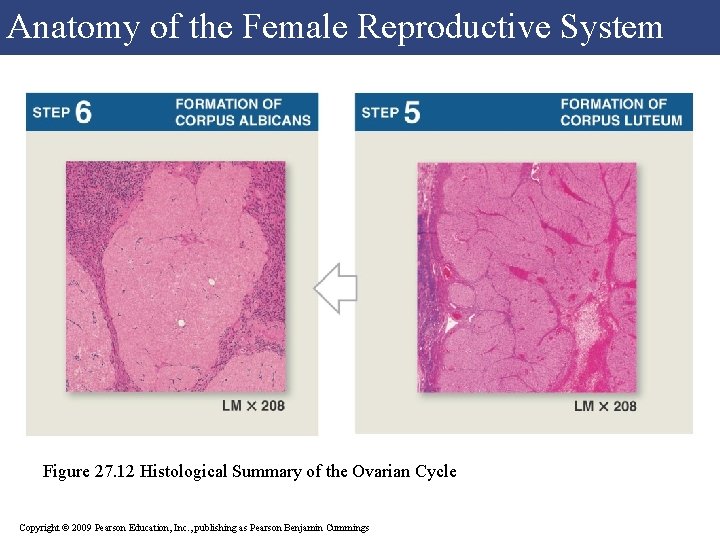 Anatomy of the Female Reproductive System

STEP 6 FORMATION OF CORPUS ALBICANS

LM × 208

STEP 5 FORMATION OF CORPUS LUTEUM

LM × 208

Figure 27.12 Histological Summary of the Ovarian Cycle

Copyright © 2009 Pearson Education, Inc., publishing as Pearson Benjamin Cummings